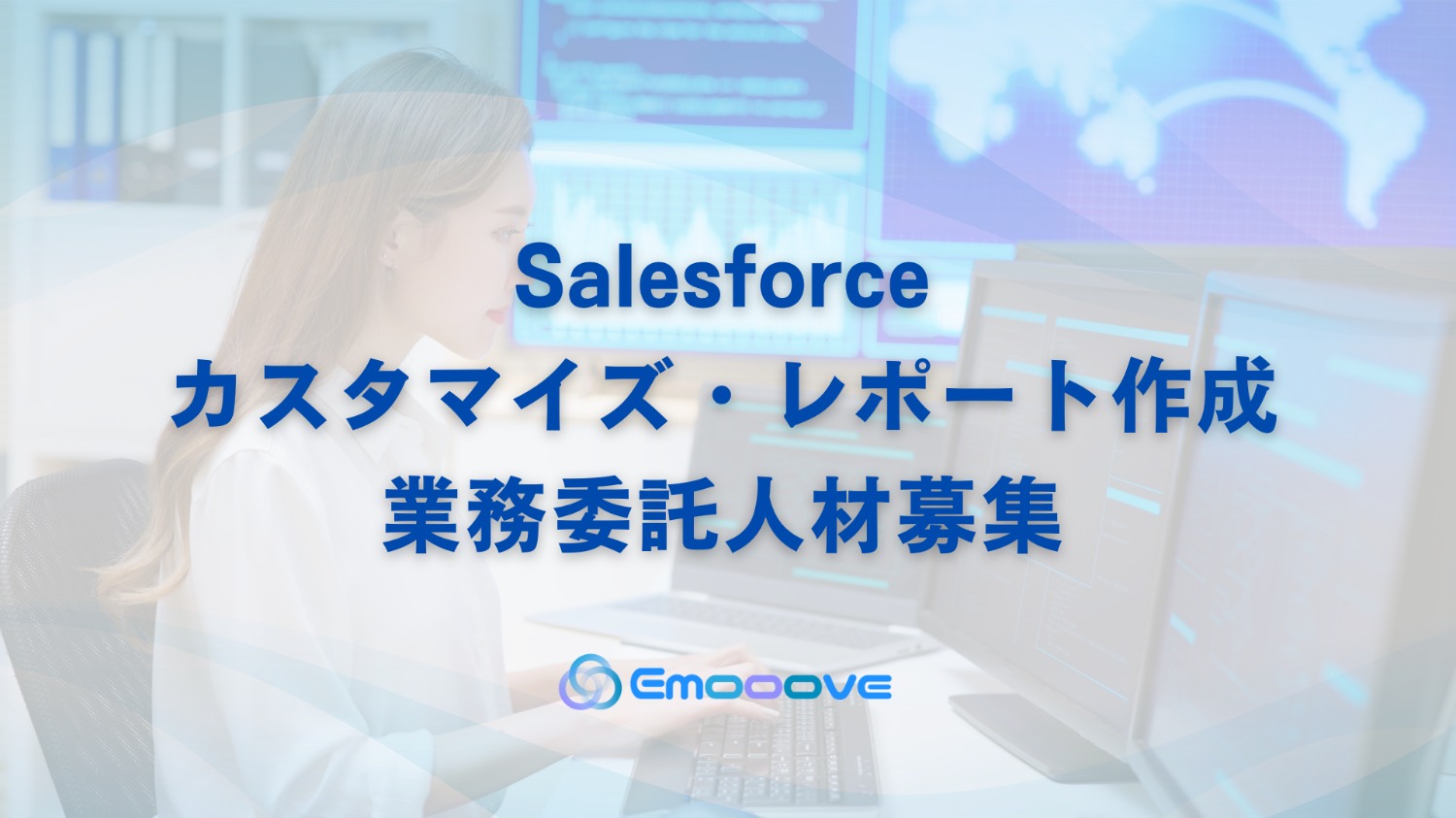 Salesforce
カスタマイズ・レポート作成
業務委託人材募集

Emooove